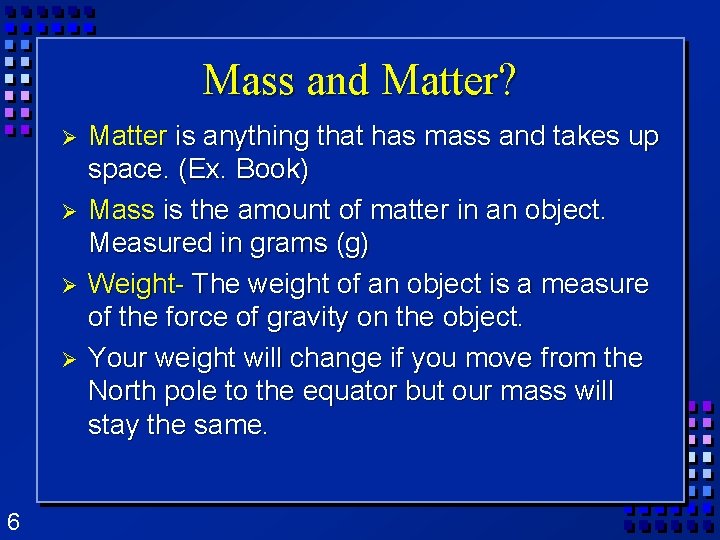 Mass and Matter?

➢ Matter is anything that has mass and takes up space. (Ex. Book)

➢ Mass is the amount of matter in an object. Measured in grams (g)

➢ Weight- The weight of an object is a measure of the force of gravity on the object.

➢ Your weight will change if you move from the North pole to the equator but our mass will stay the same.

6